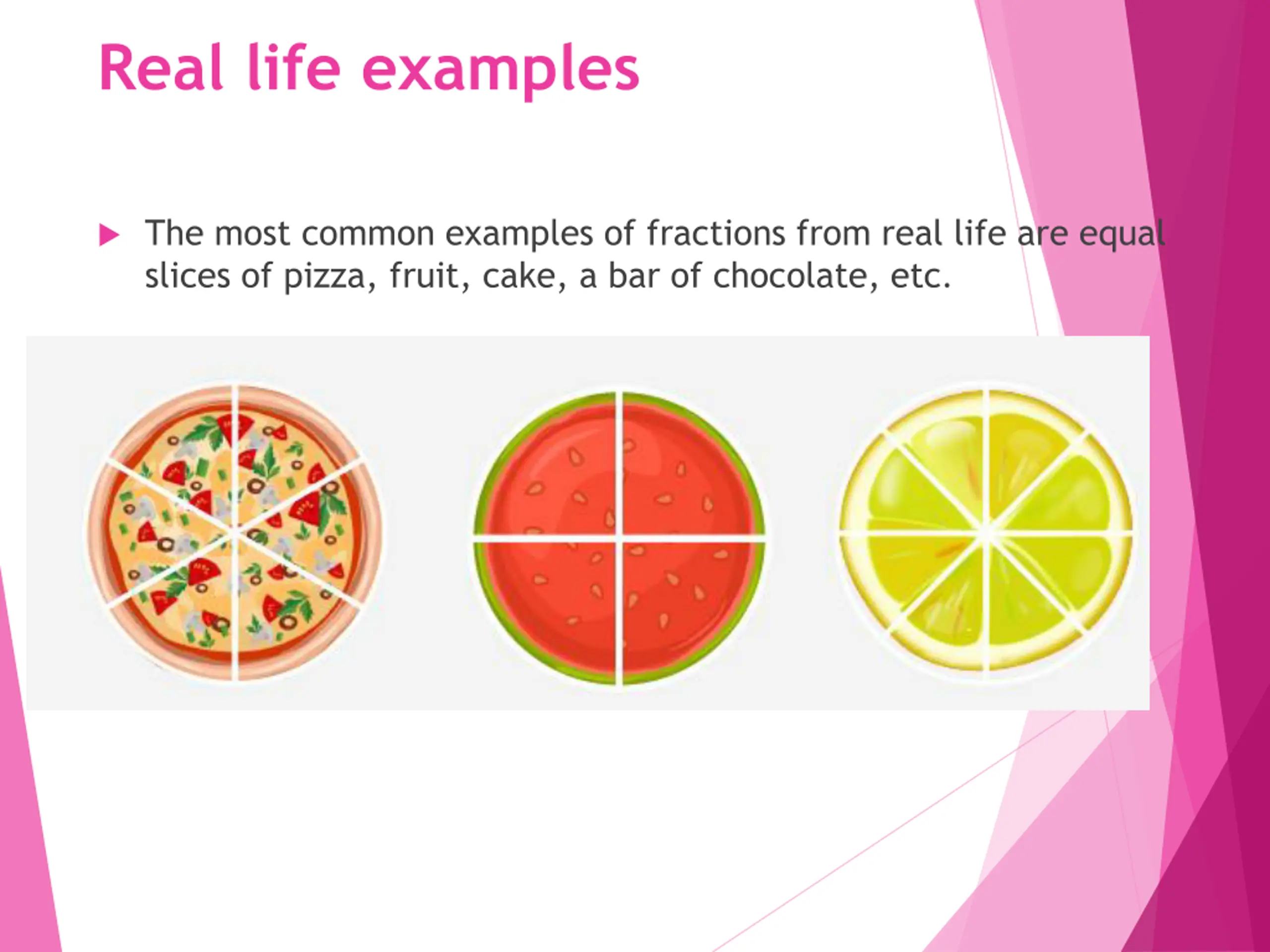 Real life examples

The most common examples of fractions from real life are equal slices of pizza, fruit, cake, a bar of chocolate, etc.